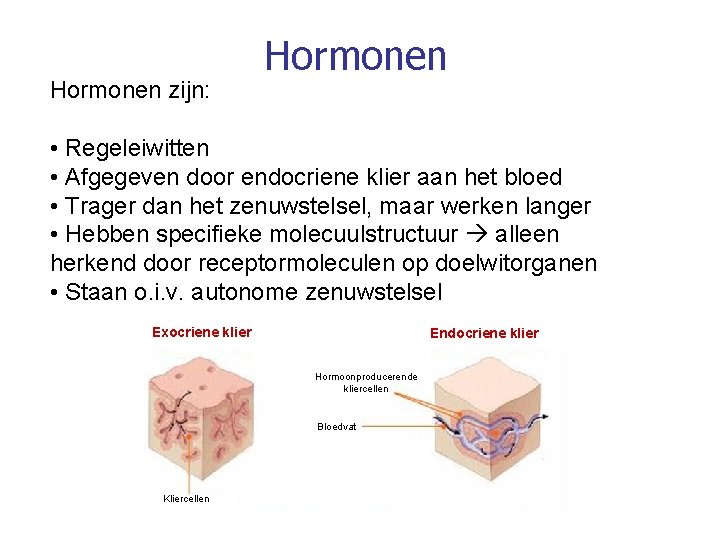 Hormonen

Hormonen zijn:

• Regeleiwitten
• Afgegeven door endocriene klier aan het bloed
• Trager dan het zenuwstelsel, maar werken langer
• Hebben specifieke molecuulstructuur → alleen herkend door receptormoleculen op doelwitorganen
• Staan o.i.v. autonome zenuwstelsel

Exocriene klier

Kliercellen

Endocriene klier

Hormoonproducerende kliercellen

Bloedvat